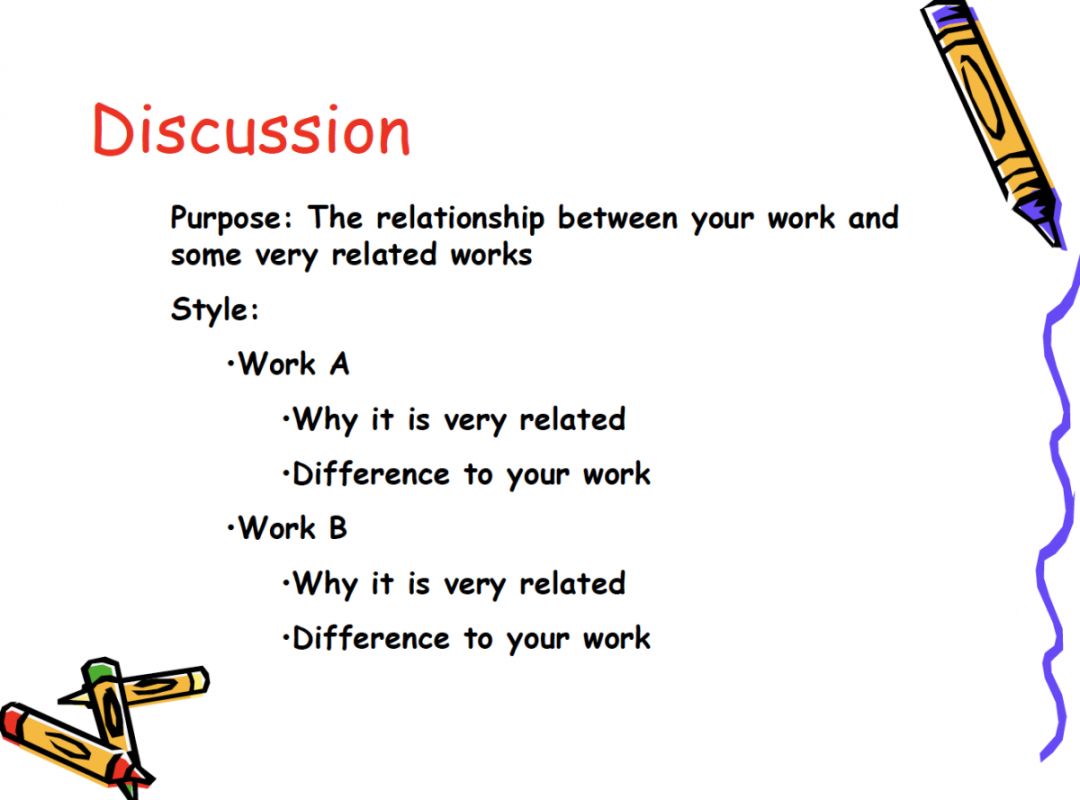 Discussion

Purpose: The relationship between your work and some very related works

Style:

•Work A

•Why it is very related

•Difference to your work

•Work B

•Why it is very related

•Difference to your work